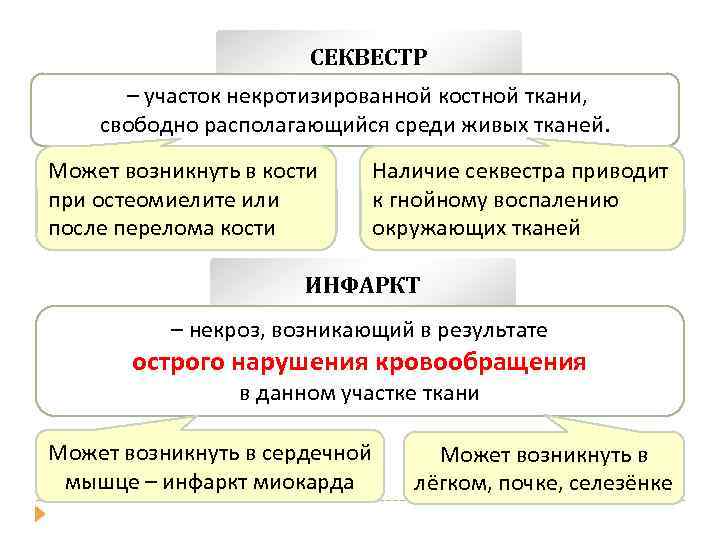 СЕКВЕСТР

– участок некротизированной костной ткани, свободно располагающийся среди живых тканей.

Может возникнуть в кости при остеомиелите или после перелома кости

Наличие секвестра приводит к гнойному воспалению окружающих тканей

ИНФАРКТ

– некроз, возникающий в результате острого нарушения кровообращения в данном участке ткани

Может возникнуть в сердечной мышце – инфаркт миокарда

Может возникнуть в лёгком, почке, селезёнке